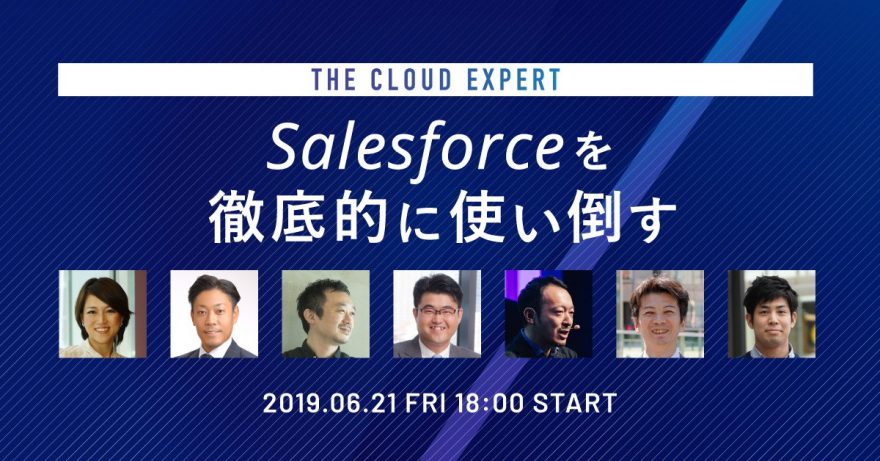 THE CLOUD EXPERT

Salesforceを
徹底的に使い倒す

2019.06.21 FRI 18:00 START